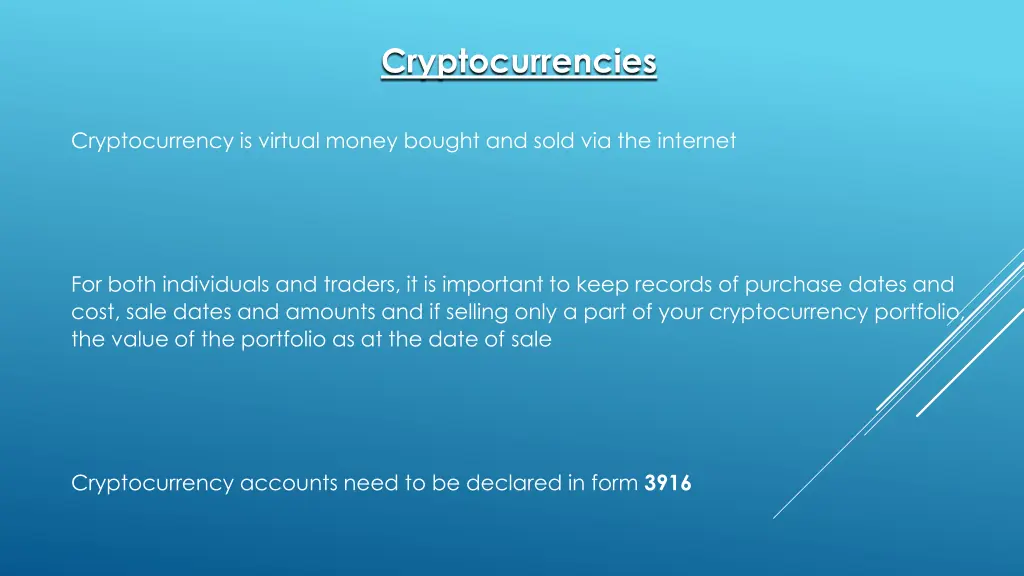 Cryptocurrencies

Cryptocurrency is virtual money bought and sold via the internet

For both individuals and traders, it is important to keep records of purchase dates and cost, sale dates and amounts and if selling only a part of your cryptocurrency portfolio, the value of the portfolio as at the date of sale

Cryptocurrency accounts need to be declared in form 3916